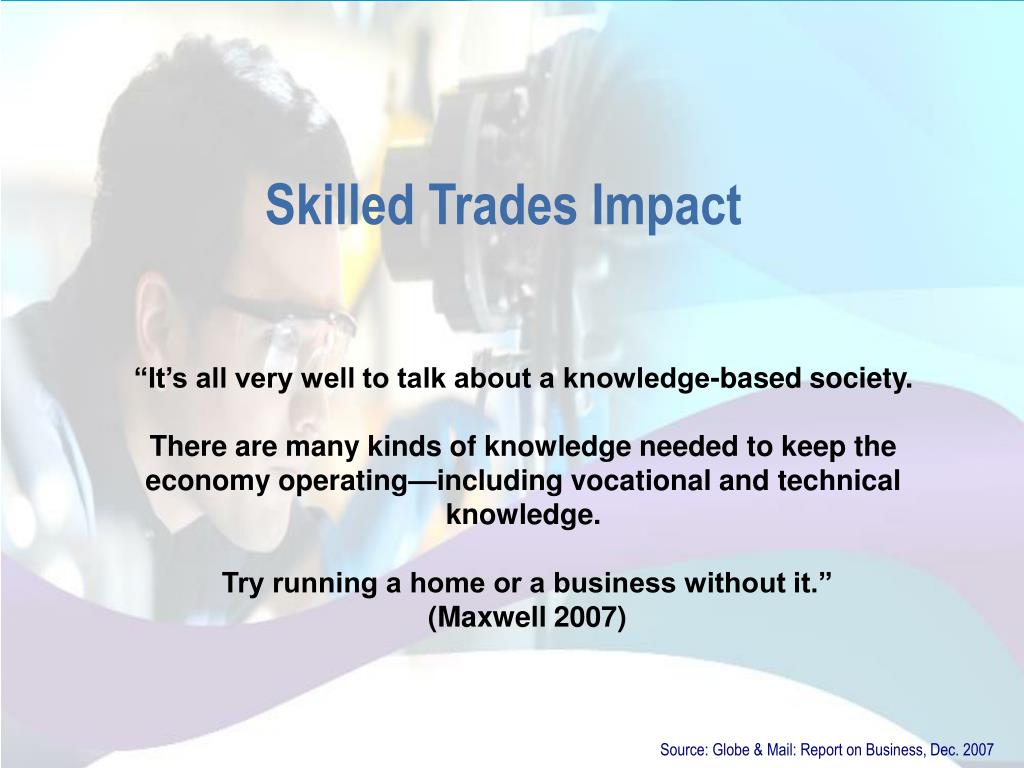 Skilled Trades Impact

“It’s all very well to talk about a knowledge-based society.

There are many kinds of knowledge needed to keep the economy operating—including vocational and technical knowledge.

Try running a home or a business without it.”
(Maxwell 2007)

Source: Globe & Mail: Report on Business, Dec. 2007